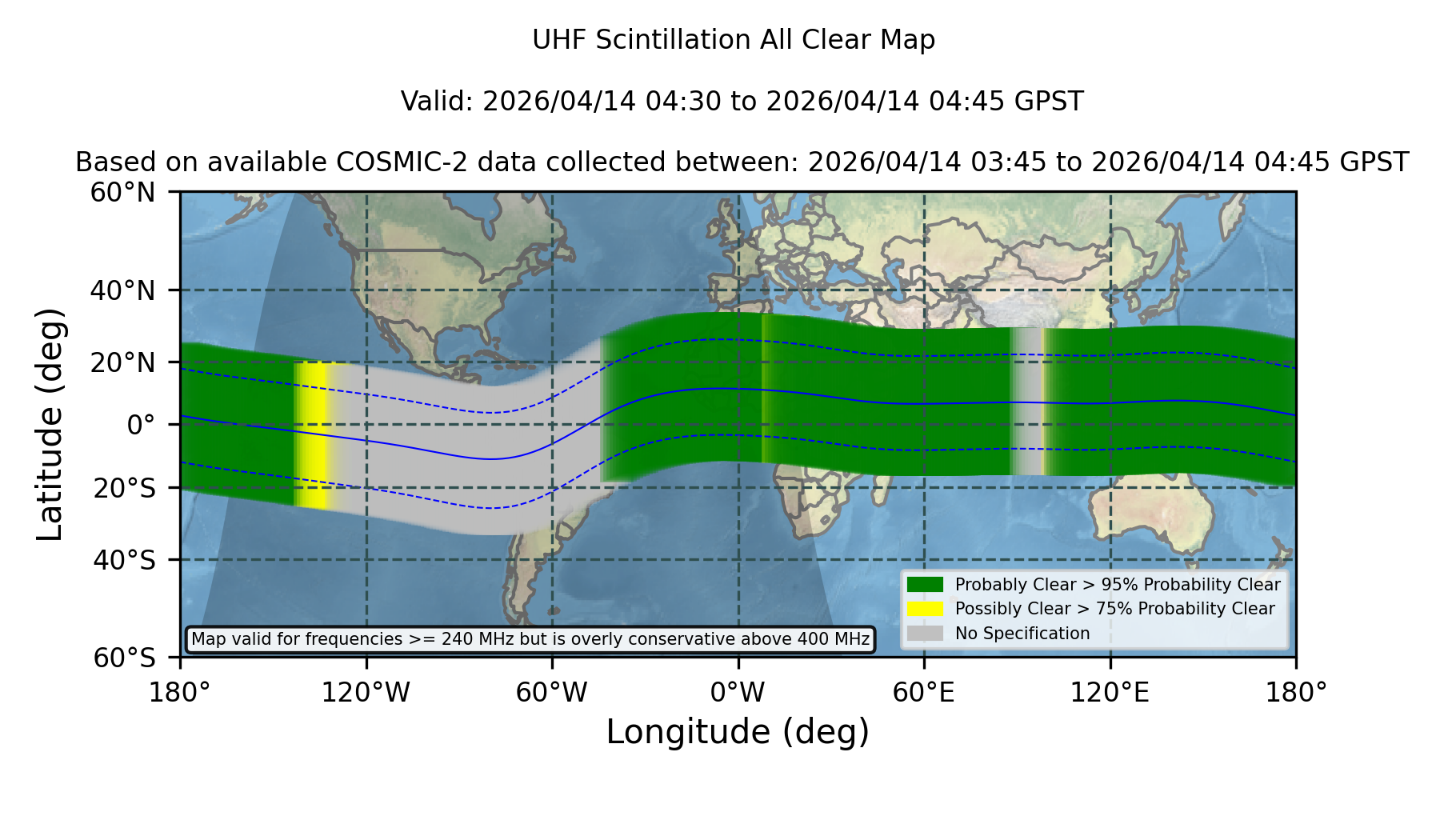 UHF Scintillation All Clear Map

Valid: 2026/04/14 04:30 to 2026/04/14 04:45 GPST

Based on available COSMIC-2 data collected between: 2026/04/14 03:45 to 2026/04/14 04:45 GPST

Latitude (deg)

60°N
40°N
20°N
0°
20°S
40°S
60°S

Map valid for frequencies >= 240 MHz but is overly conservative above 400 MHz

Probably Clear > 95% Probability Clear
Possibly Clear > 75% Probability Clear
No Specification

180°
120°W
60°W
0°W
60°E
120°E
180°

Longitude (deg)